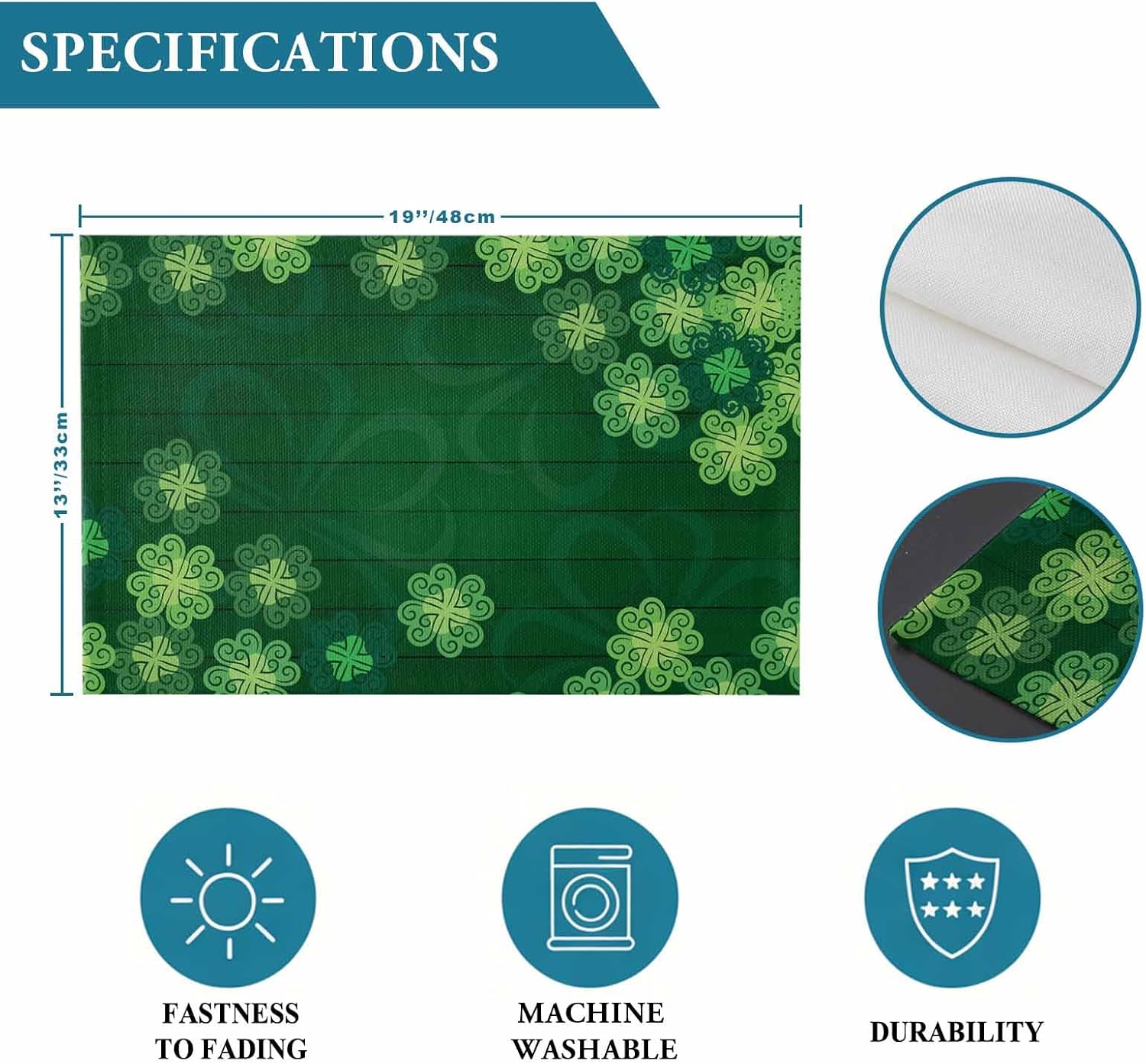 SPECIFICATIONS

19''/48cm

13''/33cm

FASTNESS TO FADING

MACHINE WASHABLE

DURABILITY